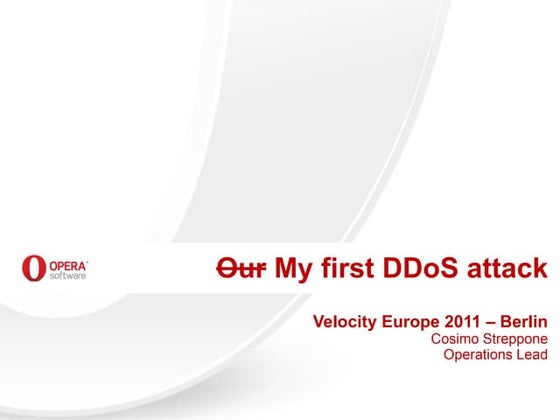 OPERA software

~~Our~~ My first DDoS attack

Velocity Europe 2011 – Berlin
Cosimo Streppone
Operations Lead